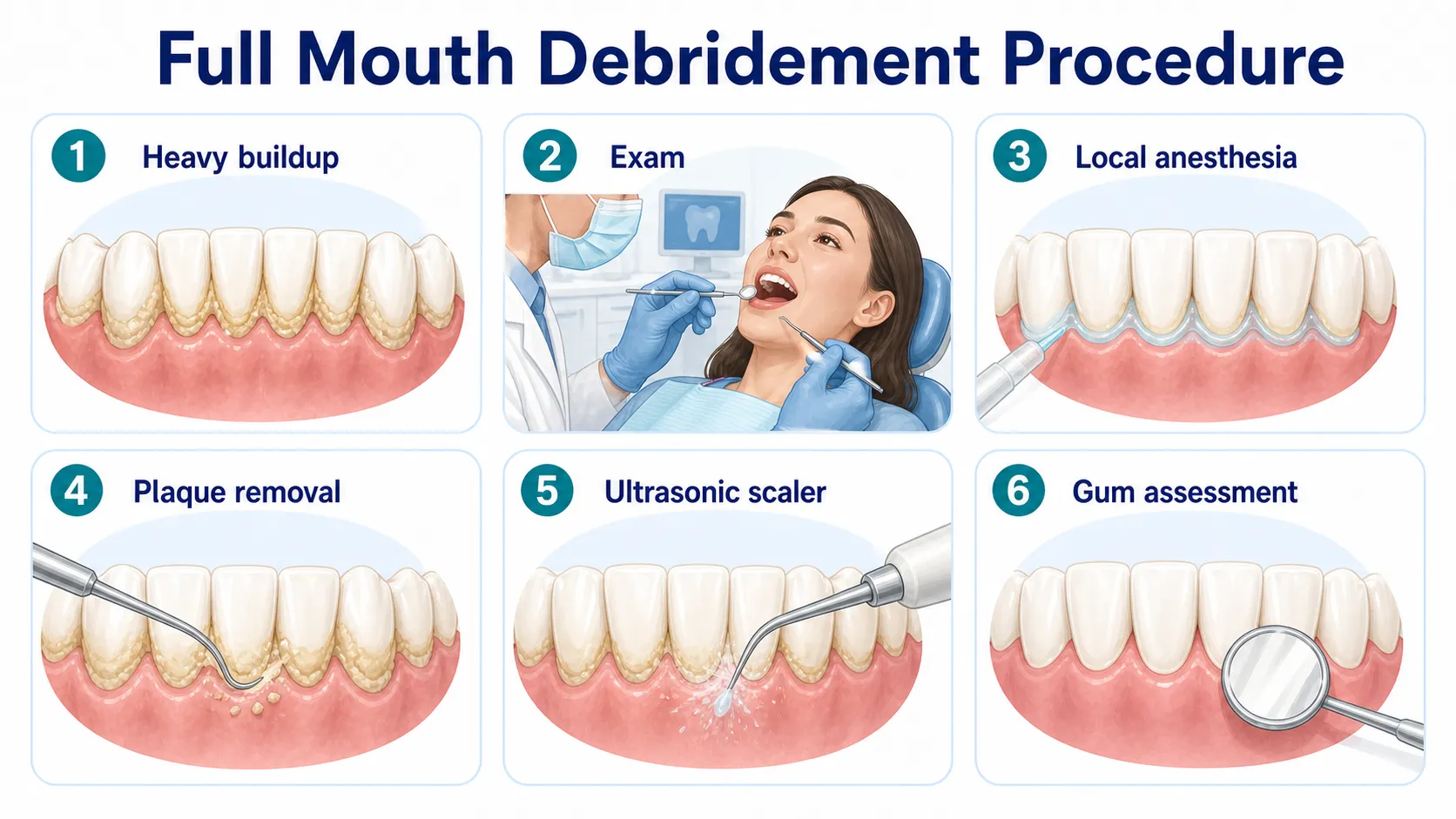 Full Mouth Debridement Procedure

1 Heavy buildup

2 Exam

3 Local anesthesia

4 Plaque removal

5 Ultrasonic scaler

6 Gum assessment